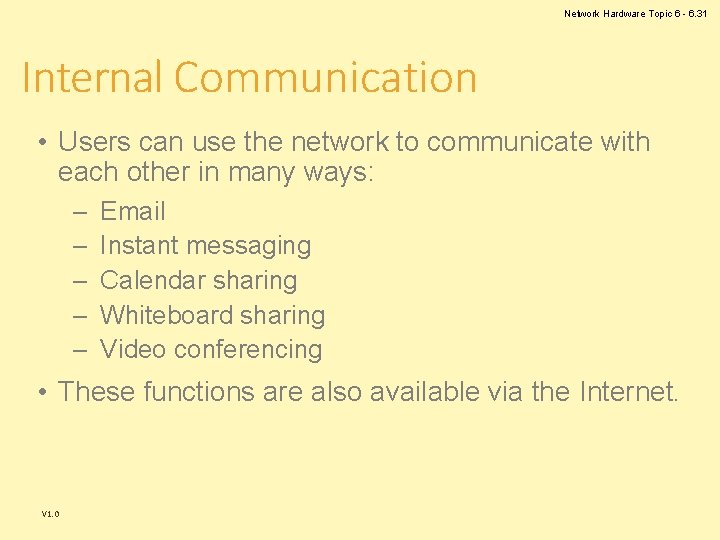 Network Hardware Topic 6 - 6.31

Internal Communication

• Users can use the network to communicate with each other in many ways:
– Email
– Instant messaging
– Calendar sharing
– Whiteboard sharing
– Video conferencing

• These functions are also available via the Internet.

V1.0